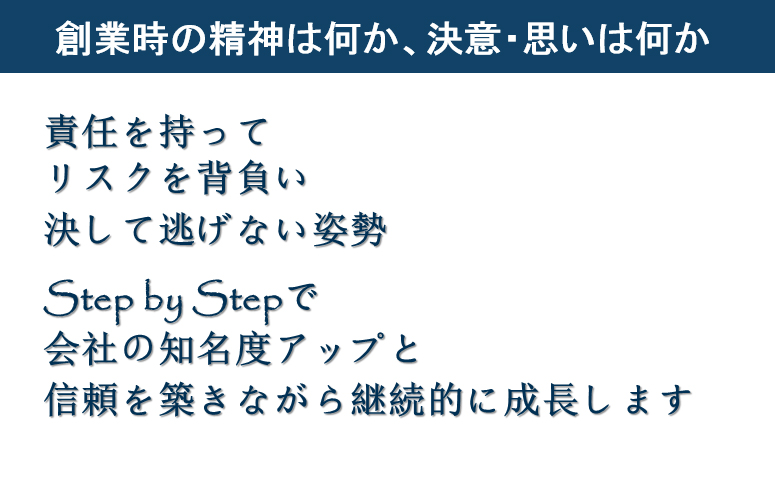 創業時の精神は何か、決意･思いは何か

責任を持って
リスクを背負い
決して逃げない姿勢

Step by Stepで
会社の知名度アップと
信頼を築きながら継続的に成長します